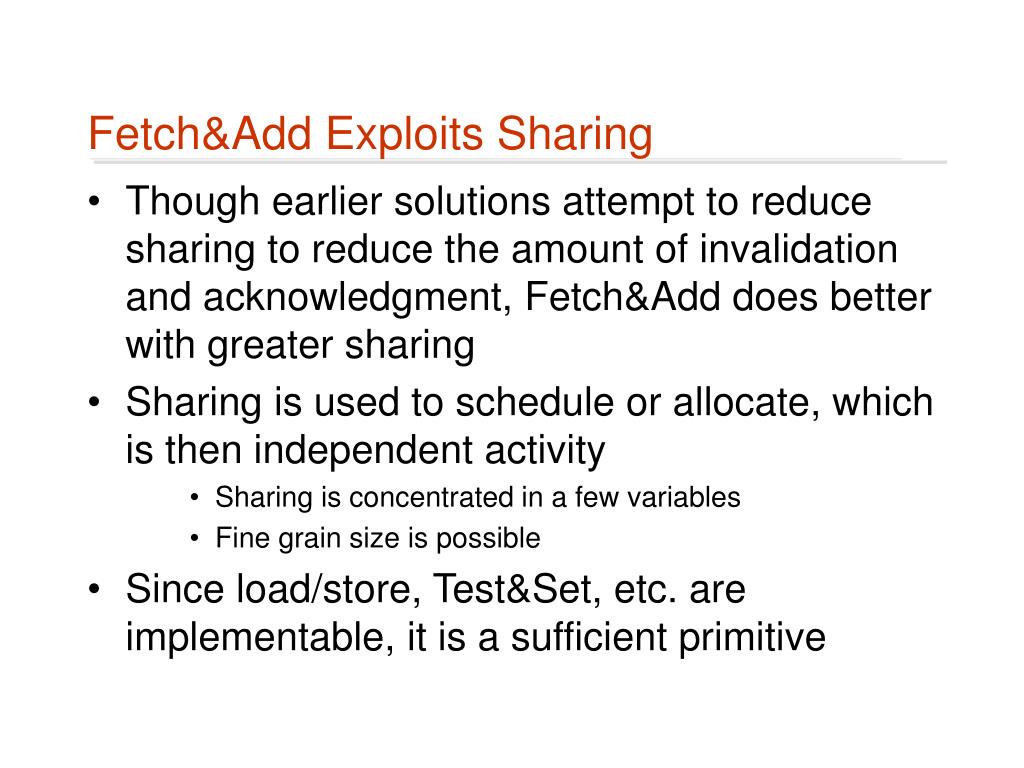 Fetch&Add Exploits Sharing

• Though earlier solutions attempt to reduce sharing to reduce the amount of invalidation and acknowledgment, Fetch&Add does better with greater sharing
• Sharing is used to schedule or allocate, which is then independent activity
  • Sharing is concentrated in a few variables
  • Fine grain size is possible
• Since load/store, Test&Set, etc. are implementable, it is a sufficient primitive